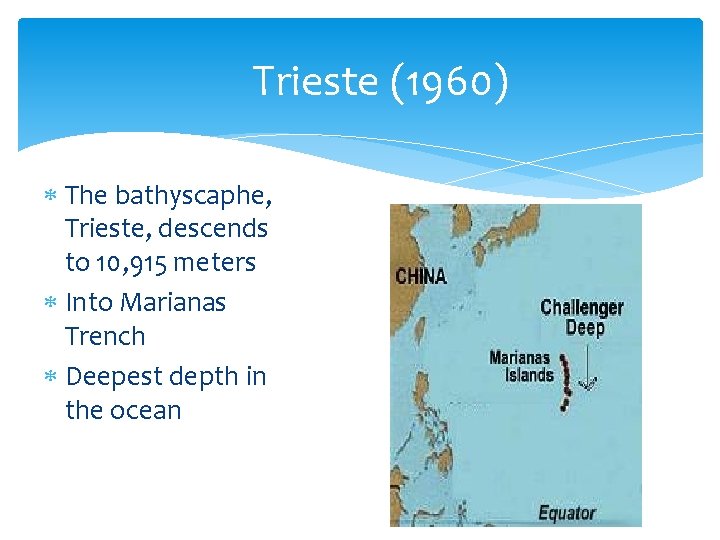 Trieste (1960)

* The bathyscaphe, Trieste, descends to 10,915 meters
* Into Marianas Trench
* Deepest depth in the ocean

CHINA

Challenger Deep

Marianas Islands

Equator